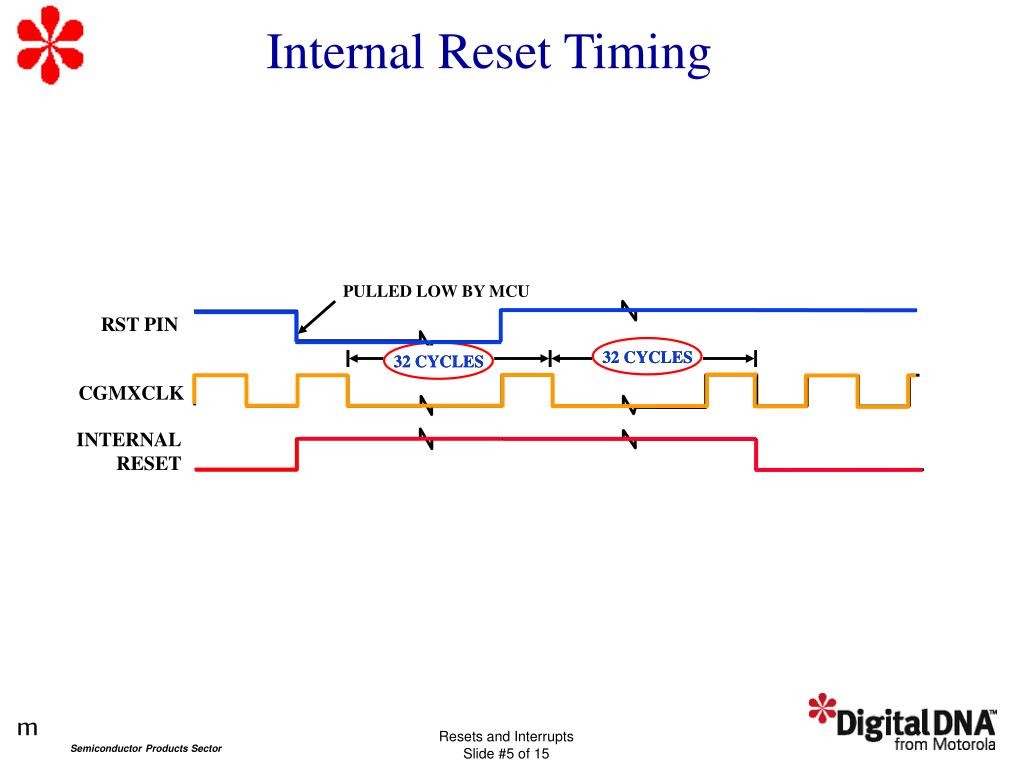 Internal Reset Timing

PULLED LOW BY MCU

RST PIN

32 CYCLES

32 CYCLES

CGMXCLK

INTERNAL RESET

m

Semiconductor Products Sector

Resets and Interrupts
Slide #5 of 15

DigitalDNA™
from Motorola